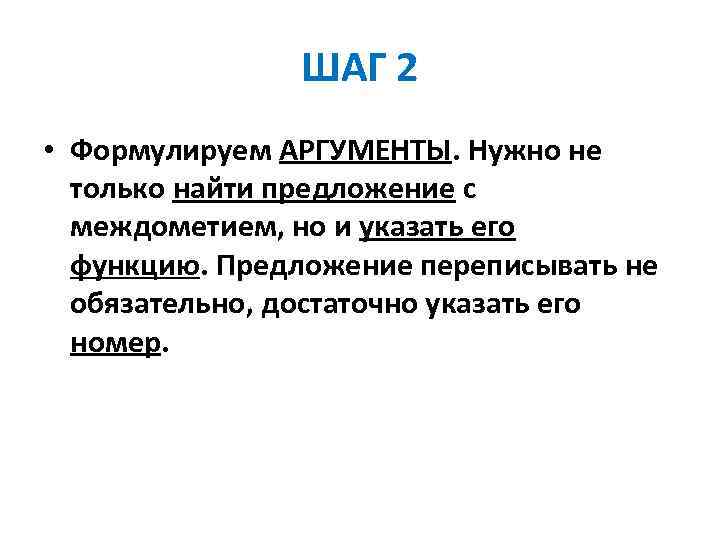 ШАГ 2

• Формулируем АРГУМЕНТЫ. Нужно не только найти предложение с междометием, но и указать его функцию. Предложение переписывать не обязательно, достаточно указать его номер.